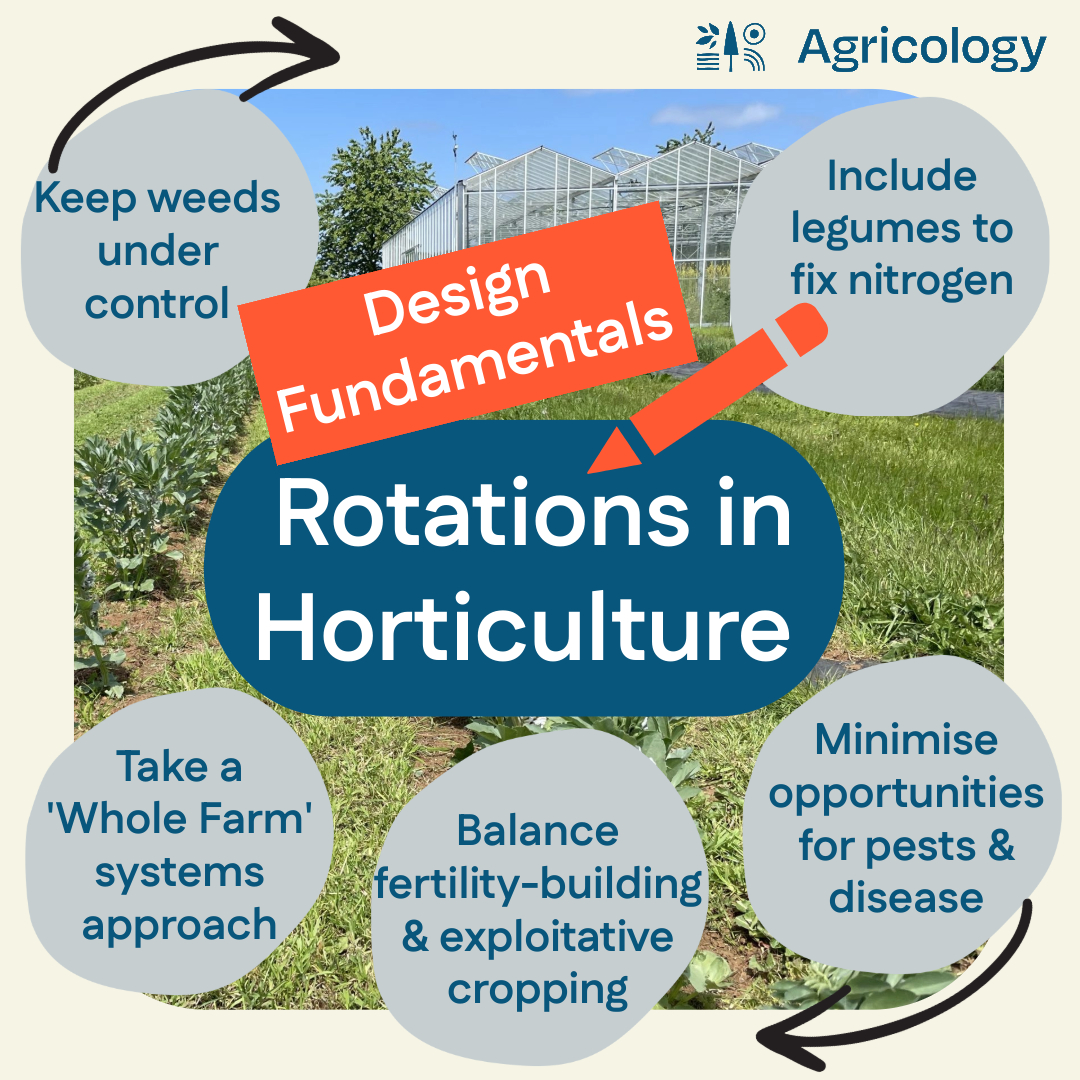 Agricology

Keep weeds under control

Include legumes to fix nitrogen

Design Fundamentals

Rotations in Horticulture

Take a 'Whole Farm' systems approach

Balance fertility-building & exploitative cropping

Minimise opportunities for pests & disease